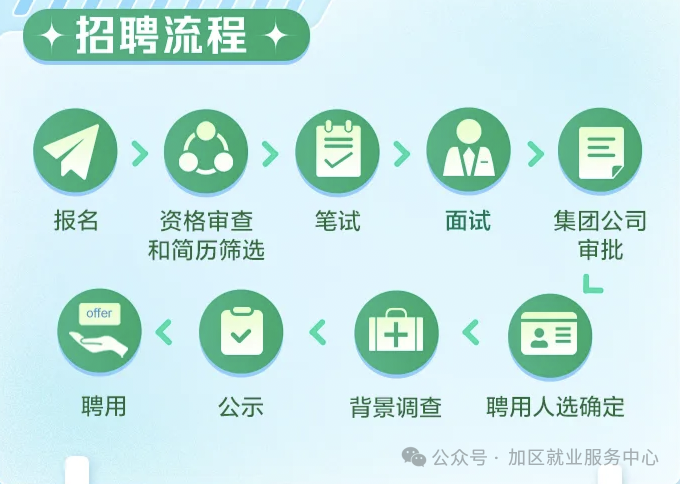 招聘流程

报名

资格审查和简历筛选

笔试

面试

集团公司审批

聘用人选确定

背景调查

公示

offer

聘用

公众号 · 加区就业服务中心